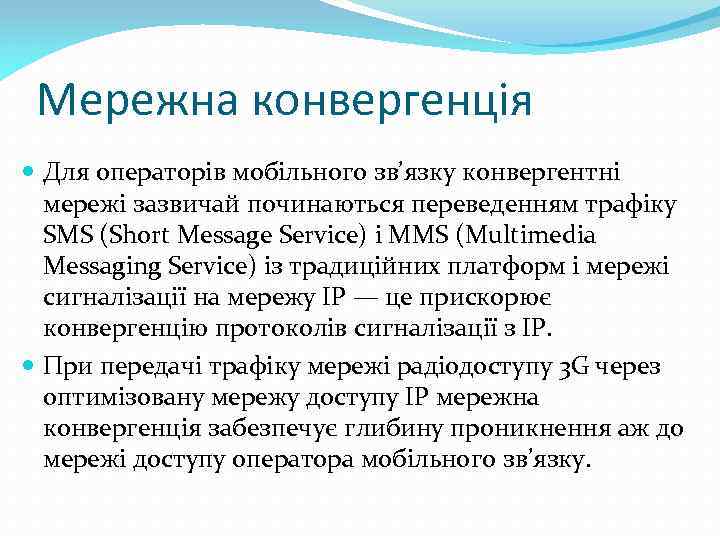 Мережна конвергенція

Для операторів мобільного зв'язку конвергентні мережі зазвичай починаються переведенням трафіку SMS (Short Message Service) і MMS (Multimedia Messaging Service) із традиційних платформ і мережі сигналізації на мережу IP — це прискорює конвергенцію протоколів сигналізації з IP.

При передачі трафіку мережі радіодоступу 3G через оптимізовану мережу доступу IP мережна конвергенція забезпечує глибину проникнення аж до мережі доступу оператора мобільного зв'язку.